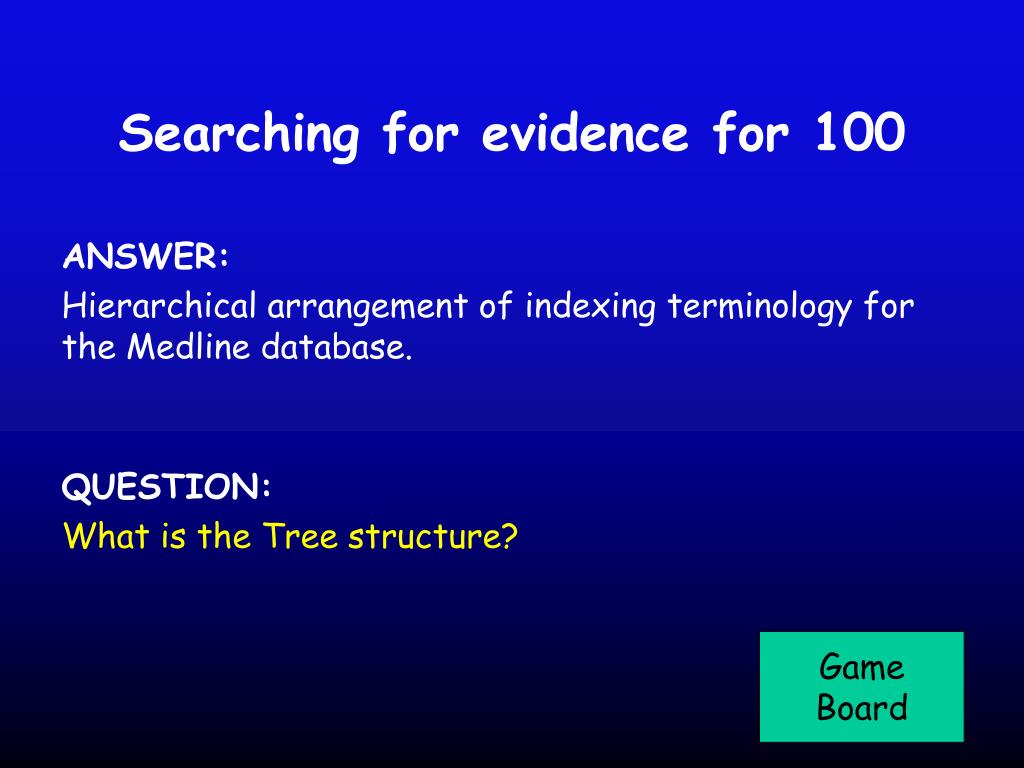 Searching for evidence for 100

ANSWER:
Hierarchical arrangement of indexing terminology for the Medline database.

QUESTION:
What is the Tree structure?

Game Board